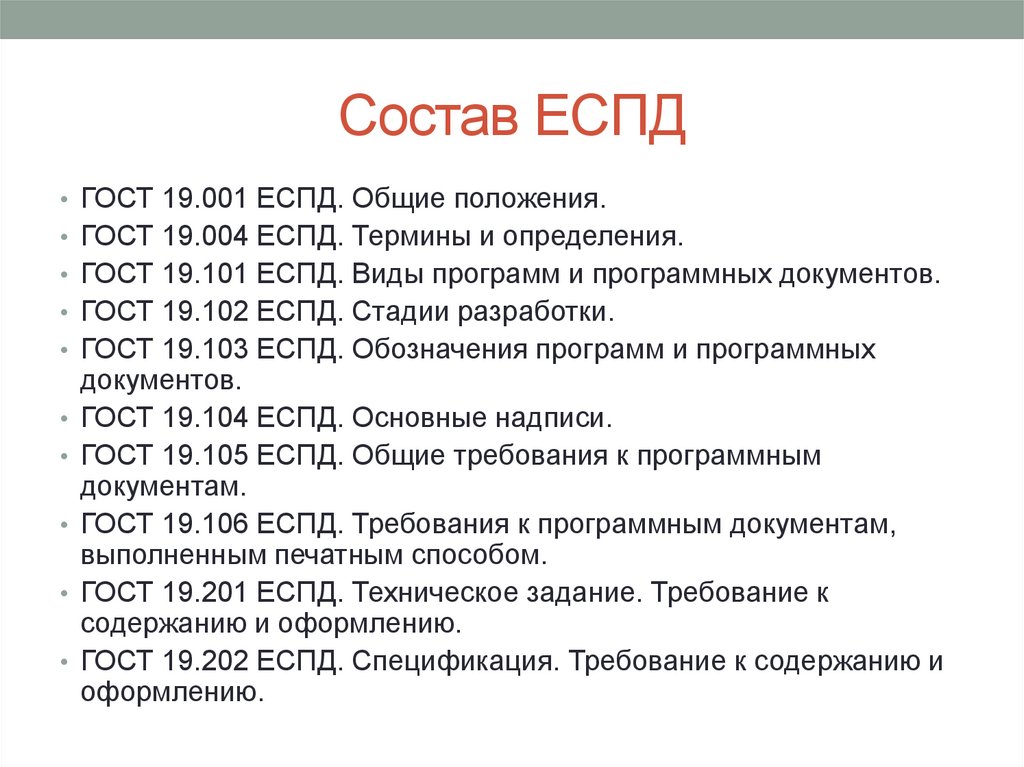 Состав ЕСПД

• ГОСТ 19.001 ЕСПД. Общие положения.
• ГОСТ 19.004 ЕСПД. Термины и определения.
• ГОСТ 19.101 ЕСПД. Виды программ и программных документов.
• ГОСТ 19.102 ЕСПД. Стадии разработки.
• ГОСТ 19.103 ЕСПД. Обозначения программ и программных документов.
• ГОСТ 19.104 ЕСПД. Основные надписи.
• ГОСТ 19.105 ЕСПД. Общие требования к программным документам.
• ГОСТ 19.106 ЕСПД. Требования к программным документам, выполненным печатным способом.
• ГОСТ 19.201 ЕСПД. Техническое задание. Требование к содержанию и оформлению.
• ГОСТ 19.202 ЕСПД. Спецификация. Требование к содержанию и оформлению.